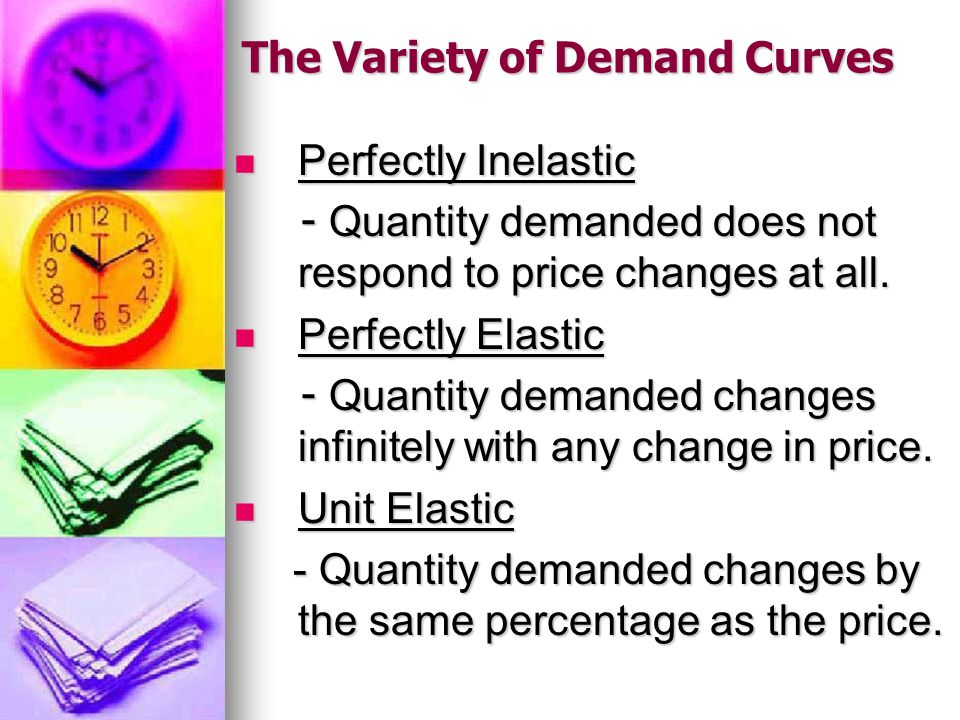 The Variety of Demand Curves

Perfectly Inelastic

- Quantity demanded does not respond to price changes at all.

Perfectly Elastic

- Quantity demanded changes infinitely with any change in price.

Unit Elastic

- Quantity demanded changes by the same percentage as the price.